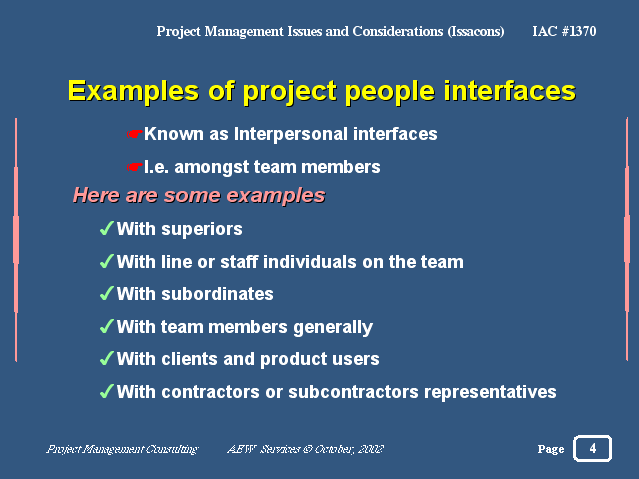 Project Management Issues and Considerations (Issacons) IAC #1370

Examples of project people interfaces

☛Known as Interpersonal interfaces

☛I.e. amongst team members

Here are some examples

✓With superiors

✓With line or staff individuals on the team

✓With subordinates

✓With team members generally

✓With clients and product users

✓With contractors or subcontractors representatives

Project Management Consulting AEW Services © October, 2002 Page 4